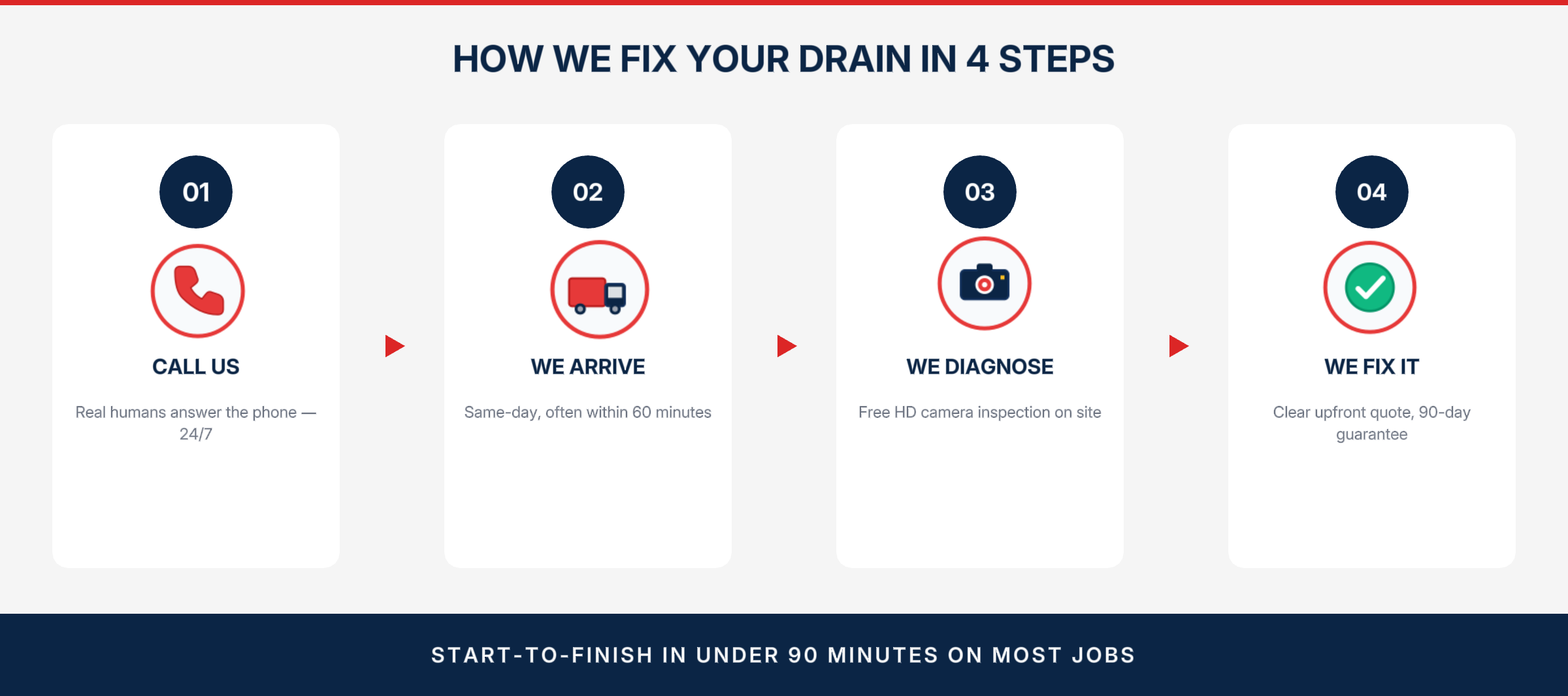 HOW WE FIX YOUR DRAIN IN 4 STEPS

01

CALL US

Real humans answer the phone — 24/7

02

WE ARRIVE

Same-day, often within 60 minutes

03

WE DIAGNOSE

Free HD camera inspection on site

04

WE FIX IT

Clear upfront quote, 90-day guarantee

START-TO-FINISH IN UNDER 90 MINUTES ON MOST JOBS